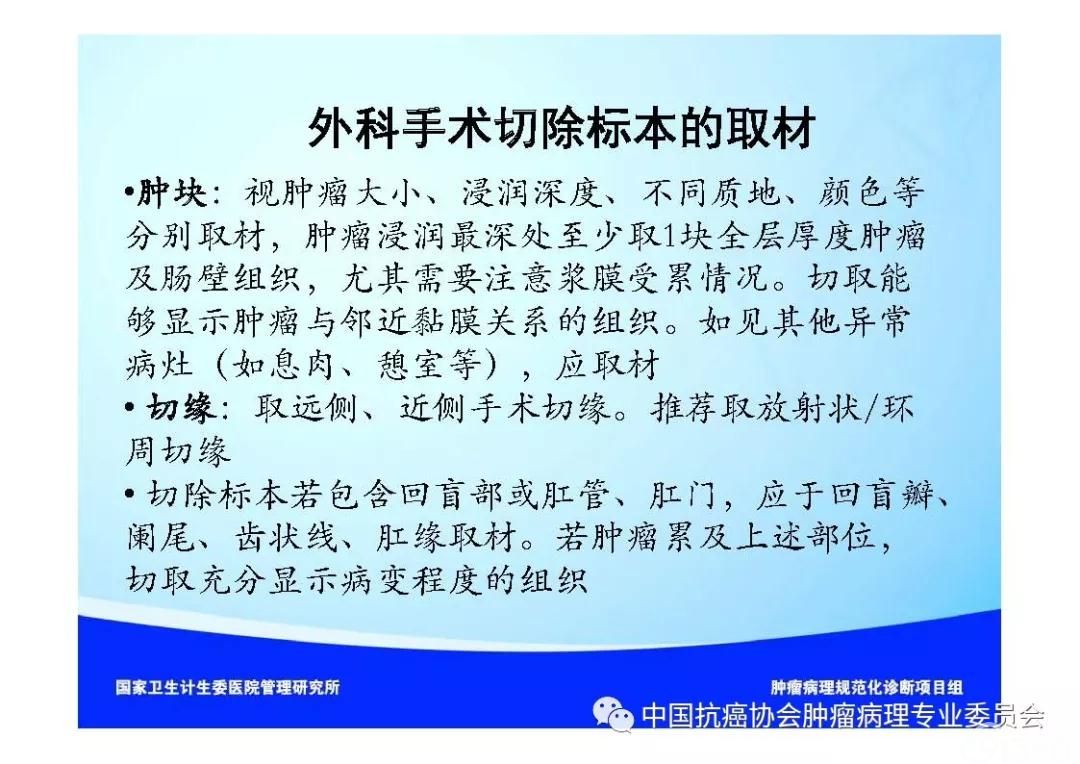 外科手术切除标本的取材

•肿块：视肿瘤大小、浸润深度、不同质地、颜色等分别取材，肿瘤浸润最深处至少取1块全层厚度肿瘤及肠壁组织，尤其需要注意浆膜受累情况。切取能够显示肿瘤与邻近黏膜关系的组织。如见其他异常病灶（如息肉、憩室等），应取材

• 切缘：取远侧、近侧手术切缘。推荐取放射状/环周切缘

• 切除标本若包含回盲部或肛管、肛门，应于回盲瓣、阑尾、齿状线、肛缘取材。若肿瘤累及上述部位，切取充分显示病变程度的组织

国家卫生计生委医院管理研究所

肿瘤病理规范化诊断项目组

中国抗癌协会肿瘤病理专业委员会